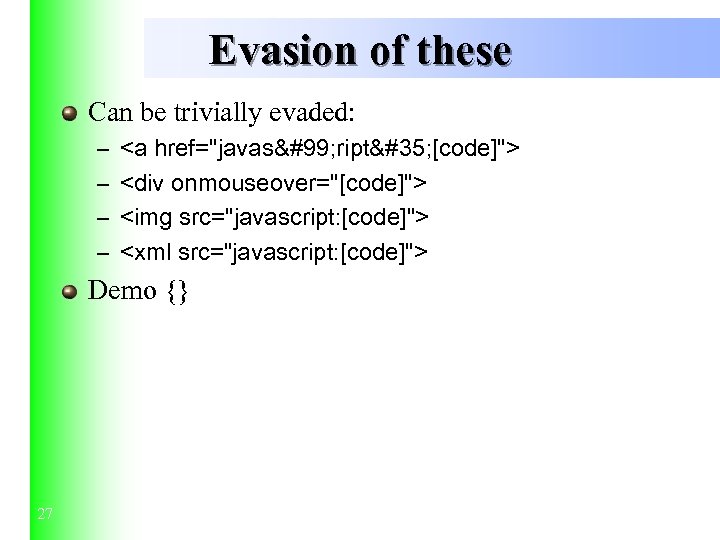 Evasion of these

Can be trivially evaded:

– <a href="javas&#99;ript&#35;[code]">
– <div onmouseover="[code]">
– <img src="javascript:[code]">
– <xml src="javascript:[code]">

Demo {}

27